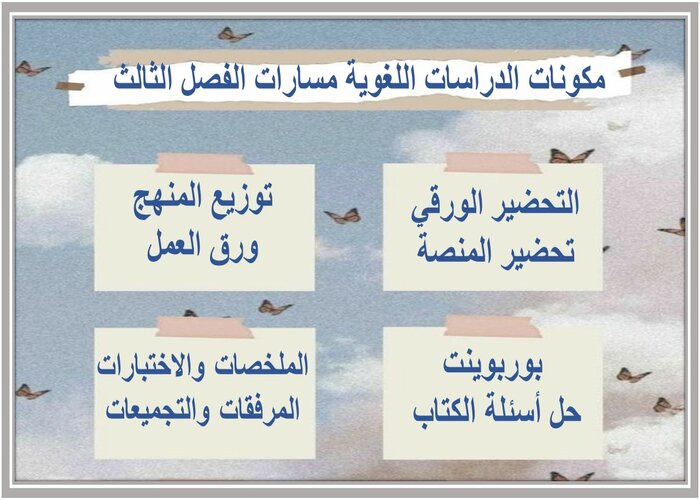 مكونات الدراسات اللغوية مسارات الفصل الثالث

التحضير الورقي
تحضير المنصة

توزيع المنهج
ورق العمل

بوربوينت
حل أسئلة الكتاب

الملخصات والاختبارات
المرفقات والتجميعات